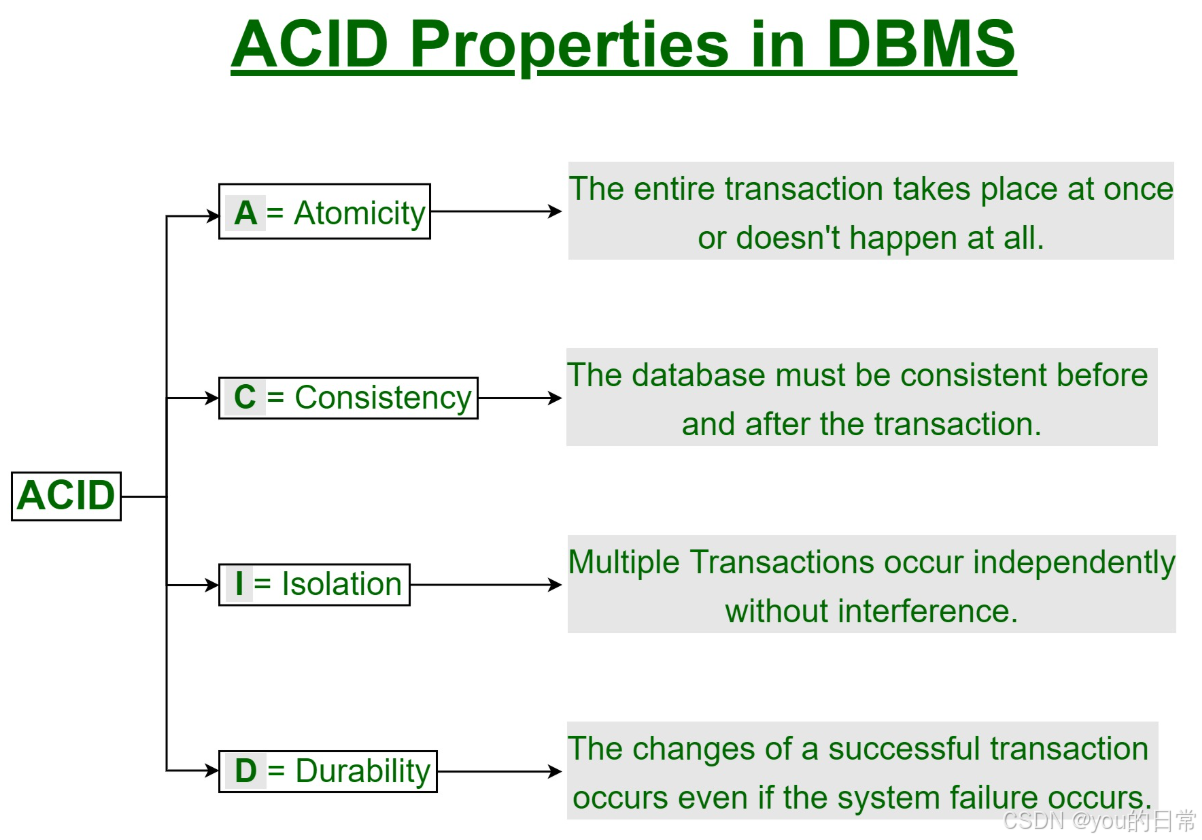 ACID Properties in DBMS

ACID

A = Atomicity

The entire transaction takes place at once or doesn't happen at all.

C = Consistency

The database must be consistent before and after the transaction.

I = Isolation

Multiple Transactions occur independently without interference.

D = Durability

The changes of a successful transaction occurs even if the system failure occurs.

CSDN @you的日常